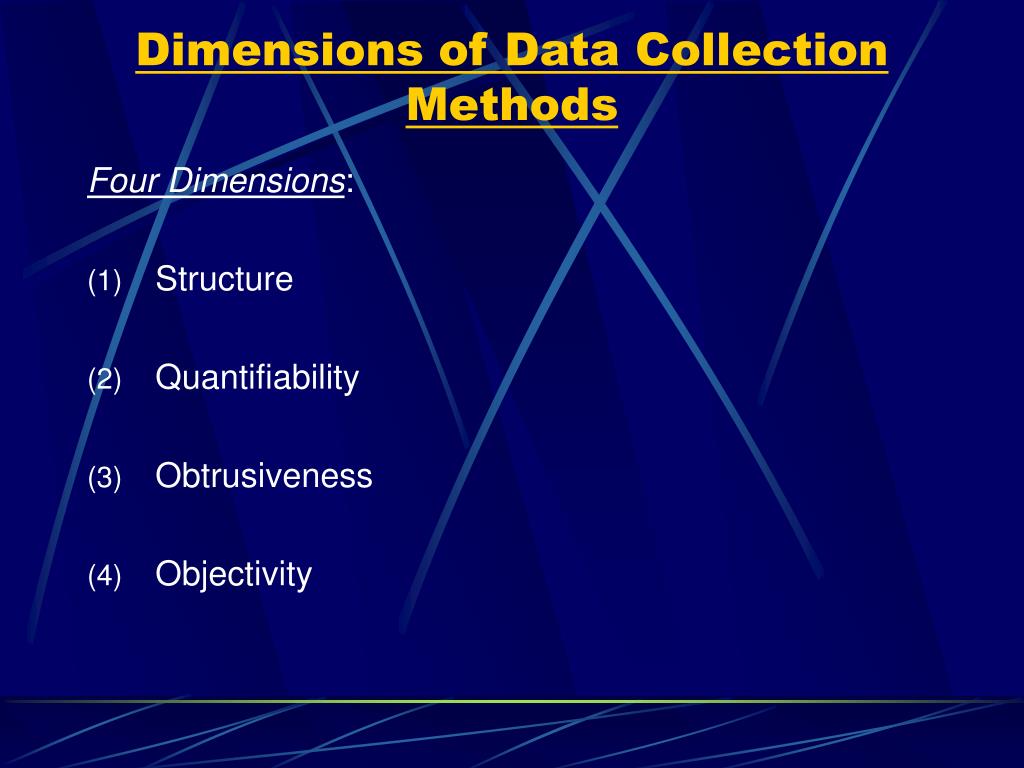 Dimensions of Data Collection Methods

Four Dimensions:

(1) Structure

(2) Quantifiability

(3) Obtrusiveness

(4) Objectivity